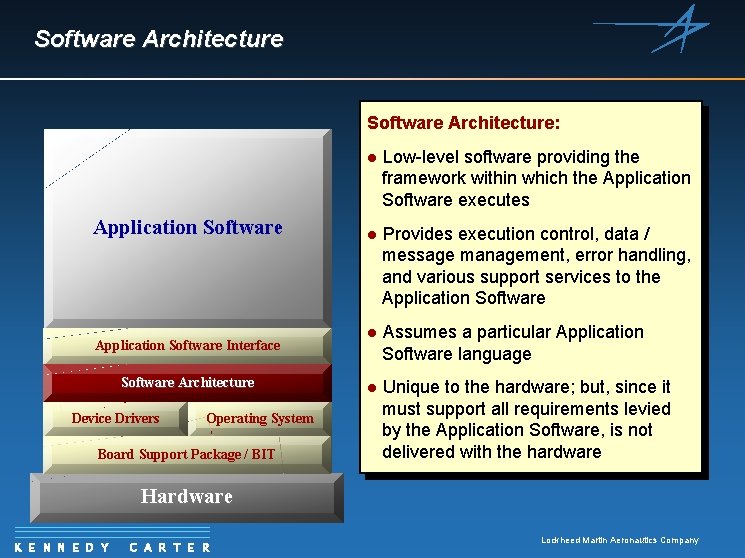 Software Architecture

Application Software

Application Software Interface

Software Architecture

Device Drivers

Operating System

Board Support Package / BIT

Hardware

Software Architecture:

● Low-level software providing the framework within which the Application Software executes

● Provides execution control, data / message management, error handling, and various support services to the Application Software

● Assumes a particular Application Software language

● Unique to the hardware; but, since it must support all requirements levied by the Application Software, is not delivered with the hardware

KENNEDY CARTER

Lockheed Martin Aeronautics Company